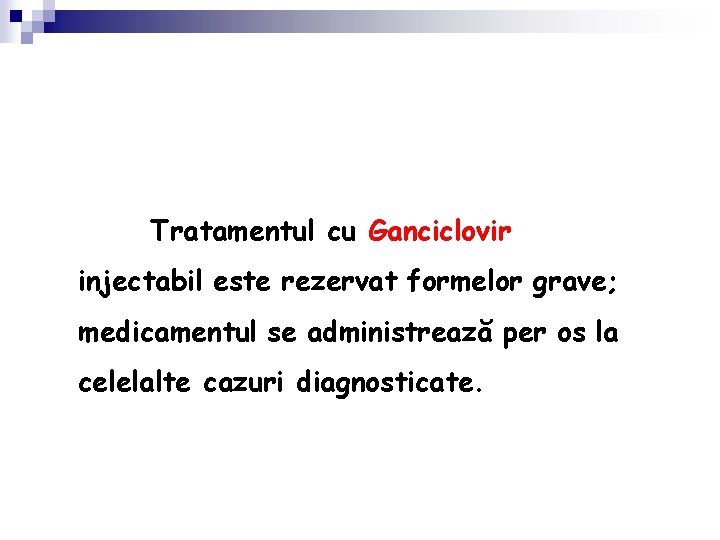 Tratamentul cu Ganciclovir injectabil este rezervat formelor grave; medicamentul se administrează per os la celelalte cazuri diagnosticate.